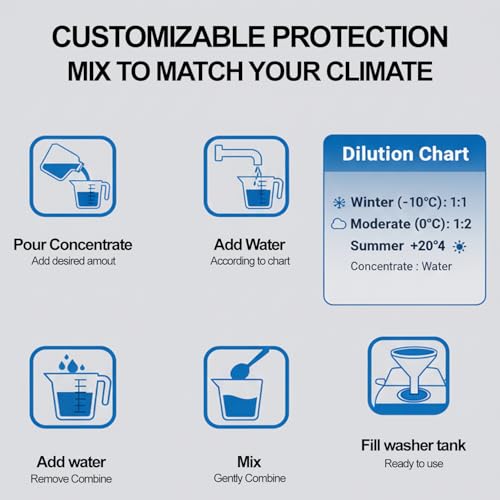 CUSTOMIZABLE PROTECTION
MIX TO MATCH YOUR CLIMATE

Pour Concentrate
Add desired amout

Add Water
According to chart

Dilution Chart

Winter (-10°C): 1:1
Moderate (0°C): 1:2
Summer +20°4
Concentrate : Water

Add water
Remove Combine

Mix
Gently Combine

Fill washer tank
Ready to use